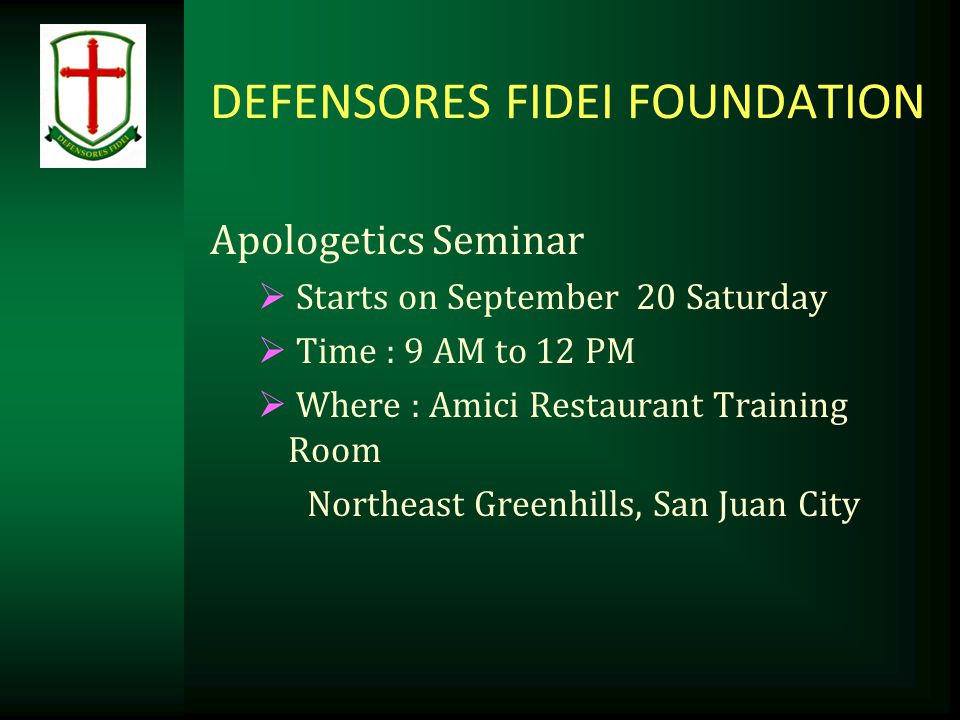 DEFENSORES FIDEI

DEFENSORES FIDEI FOUNDATION

Apologetics Seminar

➢ Starts on September 20 Saturday

➢ Time : 9 AM to 12 PM

➢ Where : Amici Restaurant Training Room

Northeast Greenhills, San Juan City